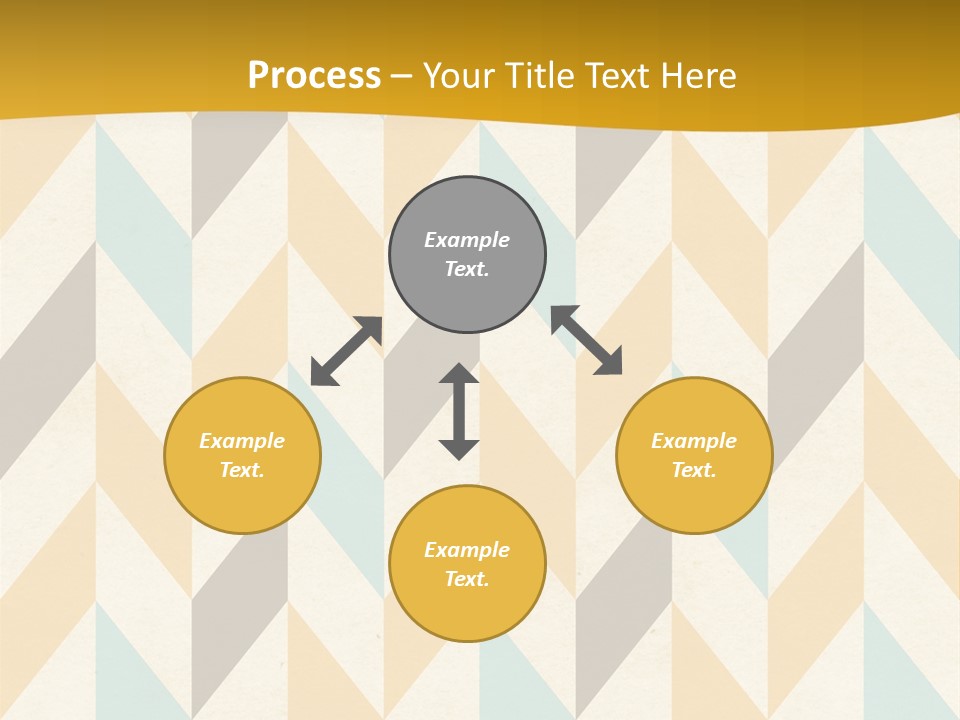 Process – Your Title Text Here

Example Text.

Example Text.

Example Text.

Example Text.